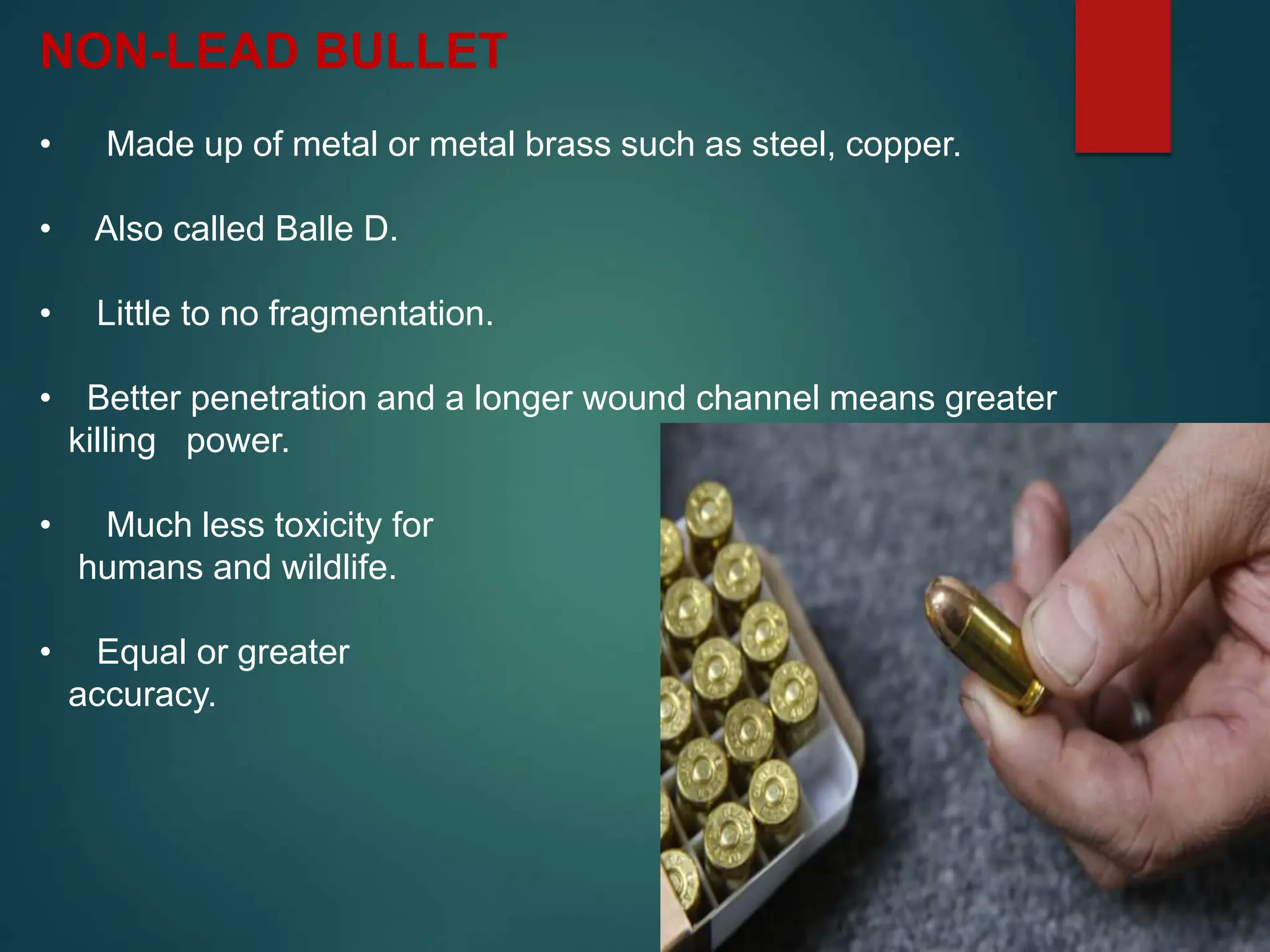 NON-LEAD BULLET

• Made up of metal or metal brass such as steel, copper.

• Also called Balle D.

• Little to no fragmentation.

• Better penetration and a longer wound channel means greater killing power.

• Much less toxicity for humans and wildlife.

• Equal or greater accuracy.